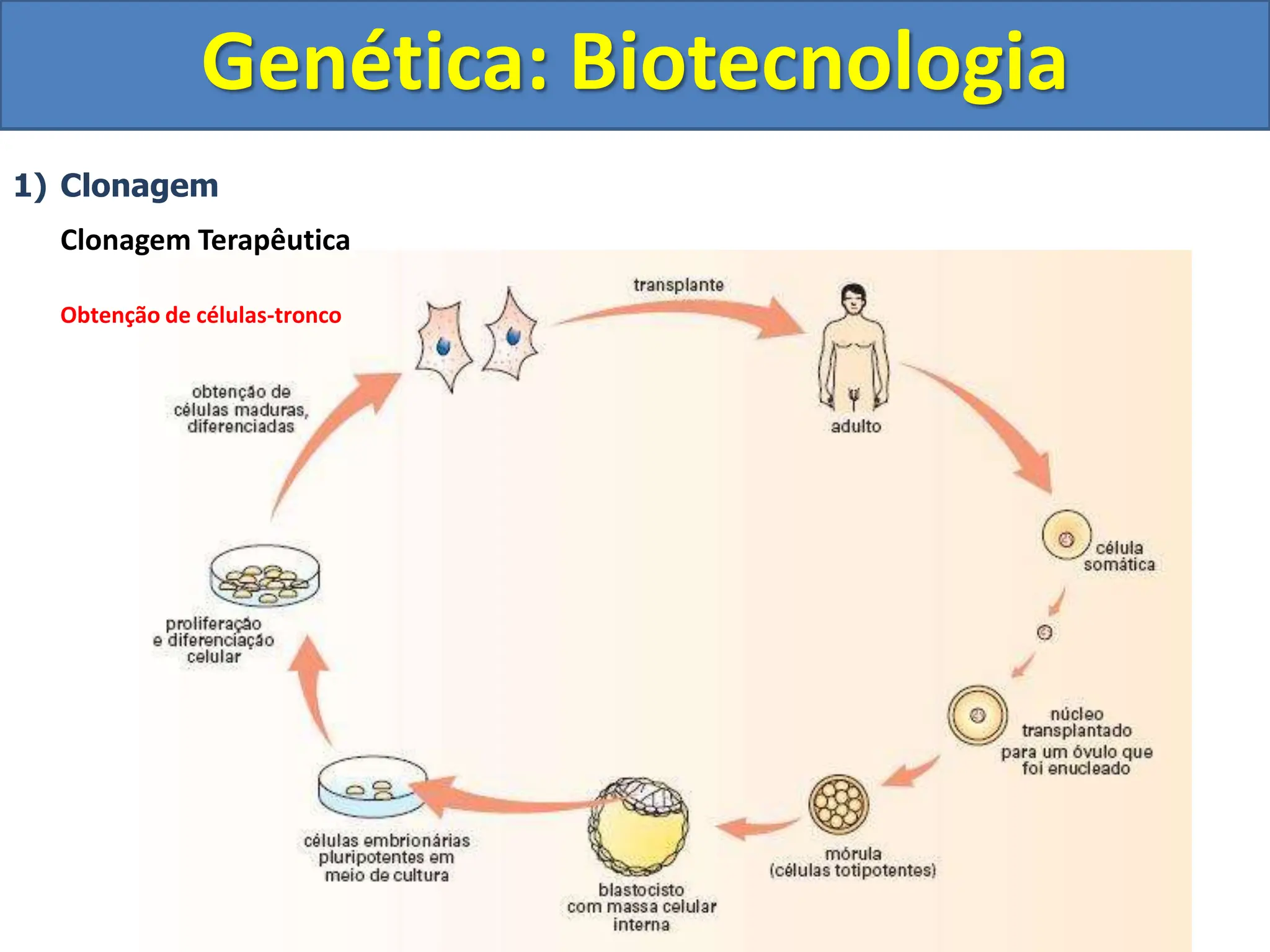 Genética: Biotecnologia

1) Clonagem

Clonagem Terapêutica

Obtenção de células-tronco

transplante

adulto

célula somática

núcleo transplantado para um óvulo que foi enucleado

mórula (células totipotentes)

blastocisto com massa celular interna

células embrionárias pluripotentes em meio de cultura

proliferação e diferenciação celular

obtenção de células maduras, diferenciadas